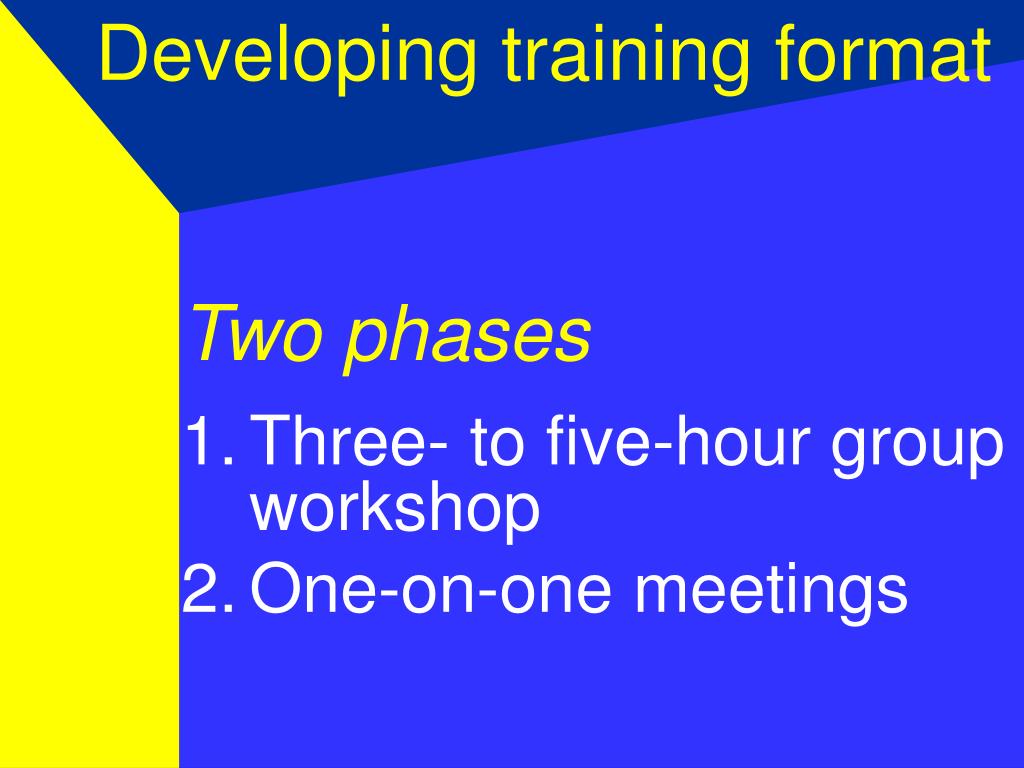 Developing training format

Two phases

1. Three- to five-hour group workshop
2. One-on-one meetings